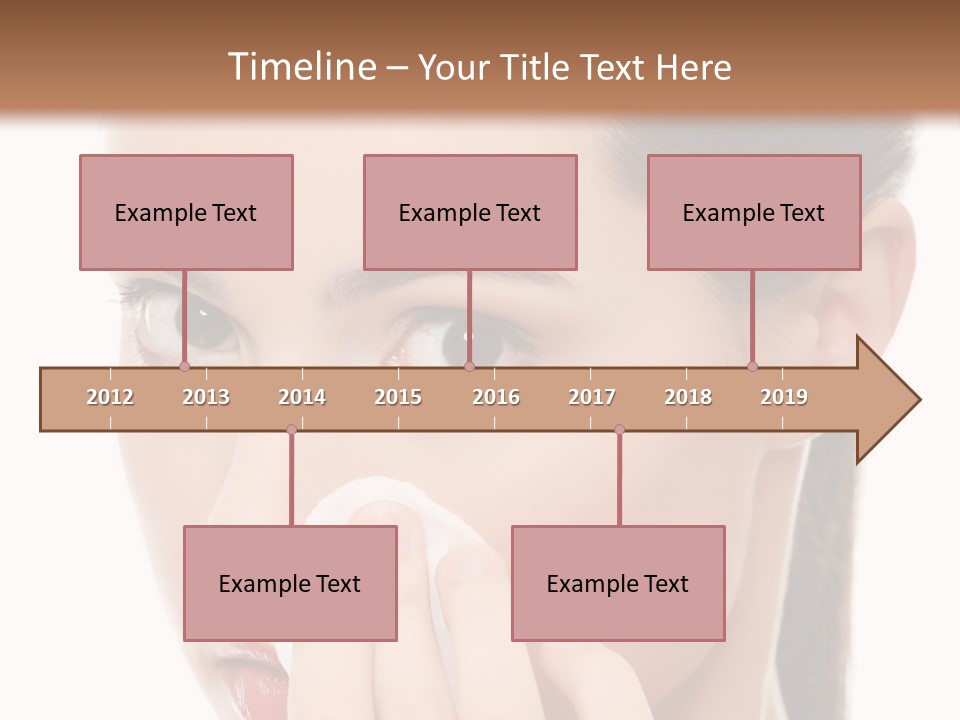 Timeline – Your Title Text Here

Example Text

Example Text

Example Text

2012 2013 2014 2015 2016 2017 2018 2019

Example Text

Example Text